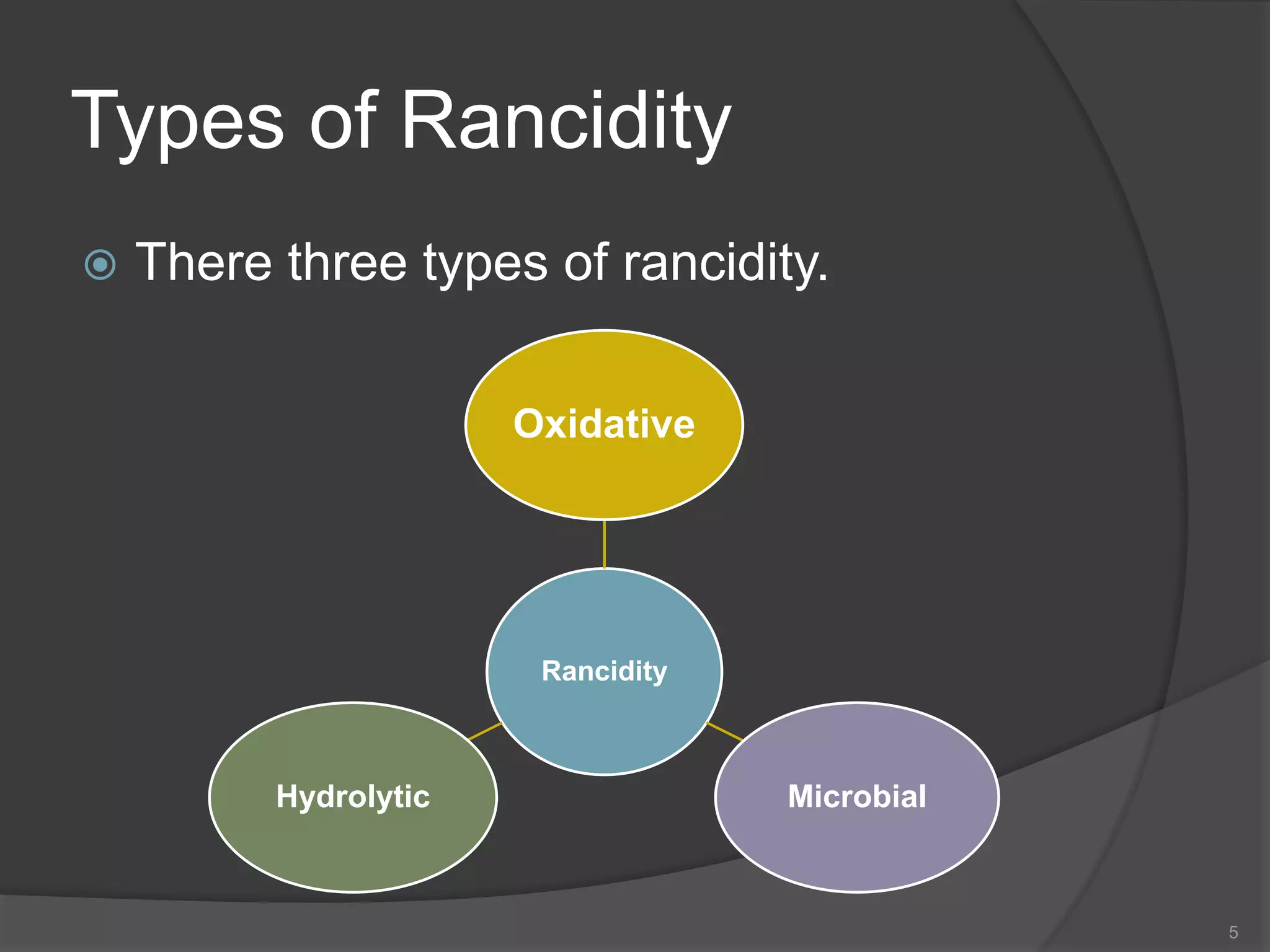 Types of Rancidity

There three types of rancidity.

Oxidative

Rancidity

Hydrolytic

Microbial

5